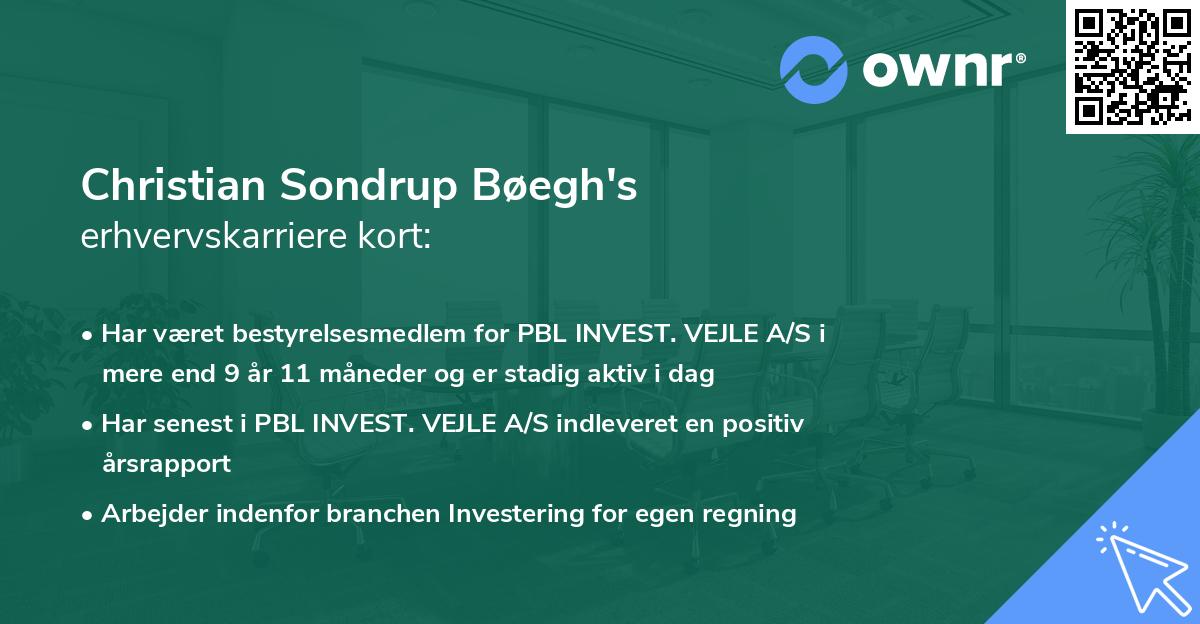 ownr®

Christian Sondrup Bøegh's
erhvervskarriere kort:

• Har været bestyrelsesmedlem for PBL INVEST. VEJLE A/S i mere end 9 år 11 måneder og er stadig aktiv i dag

• Har senest i PBL INVEST. VEJLE A/S indleveret en positiv årsrapport

• Arbejder indenfor branchen Investering for egen regning